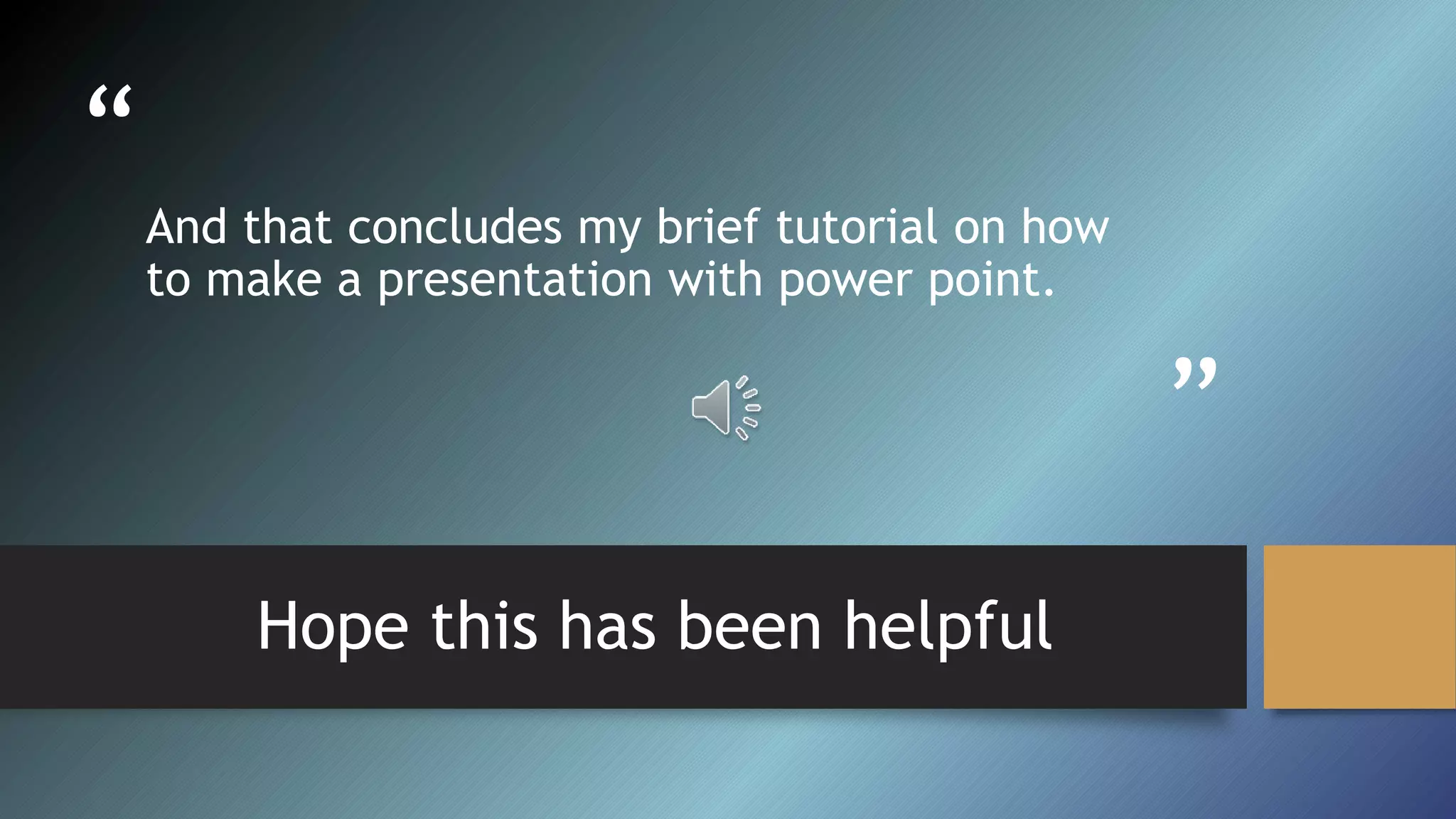 “

And that concludes my brief tutorial on how to make a presentation with power point.

”

Hope this has been helpful